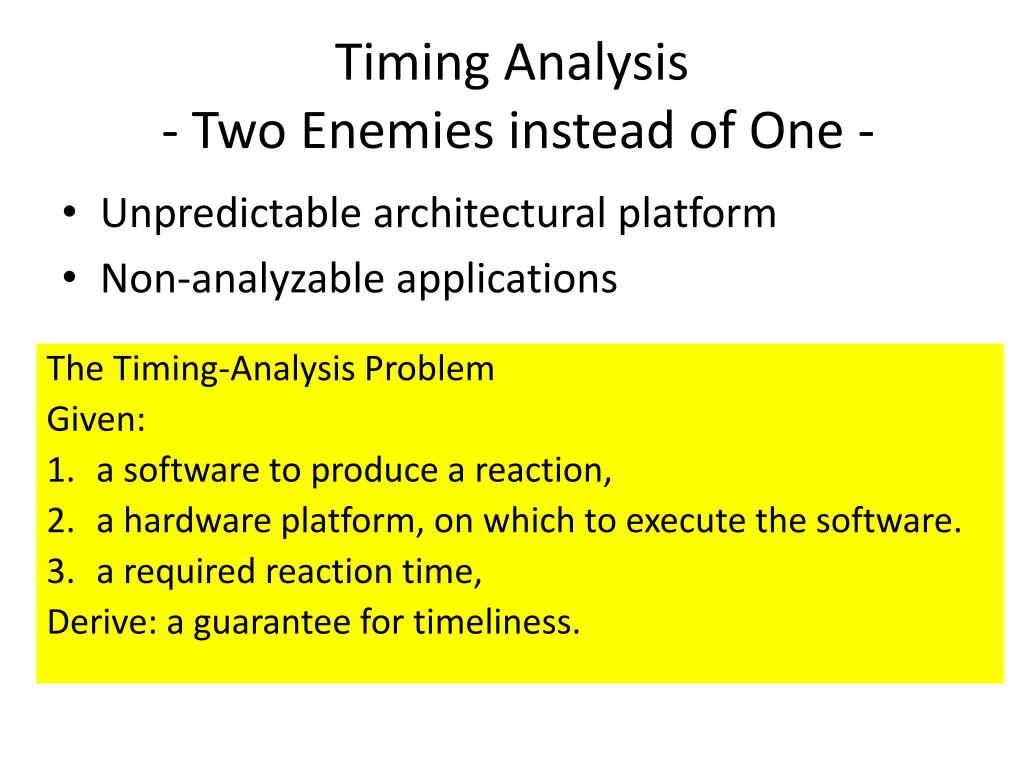 Timing Analysis
- Two Enemies instead of One -

• Unpredictable architectural platform
• Non-analyzable applications

The Timing-Analysis Problem
Given:
1. a software to produce a reaction,
2. a hardware platform, on which to execute the software.
3. a required reaction time,
Derive: a guarantee for timeliness.